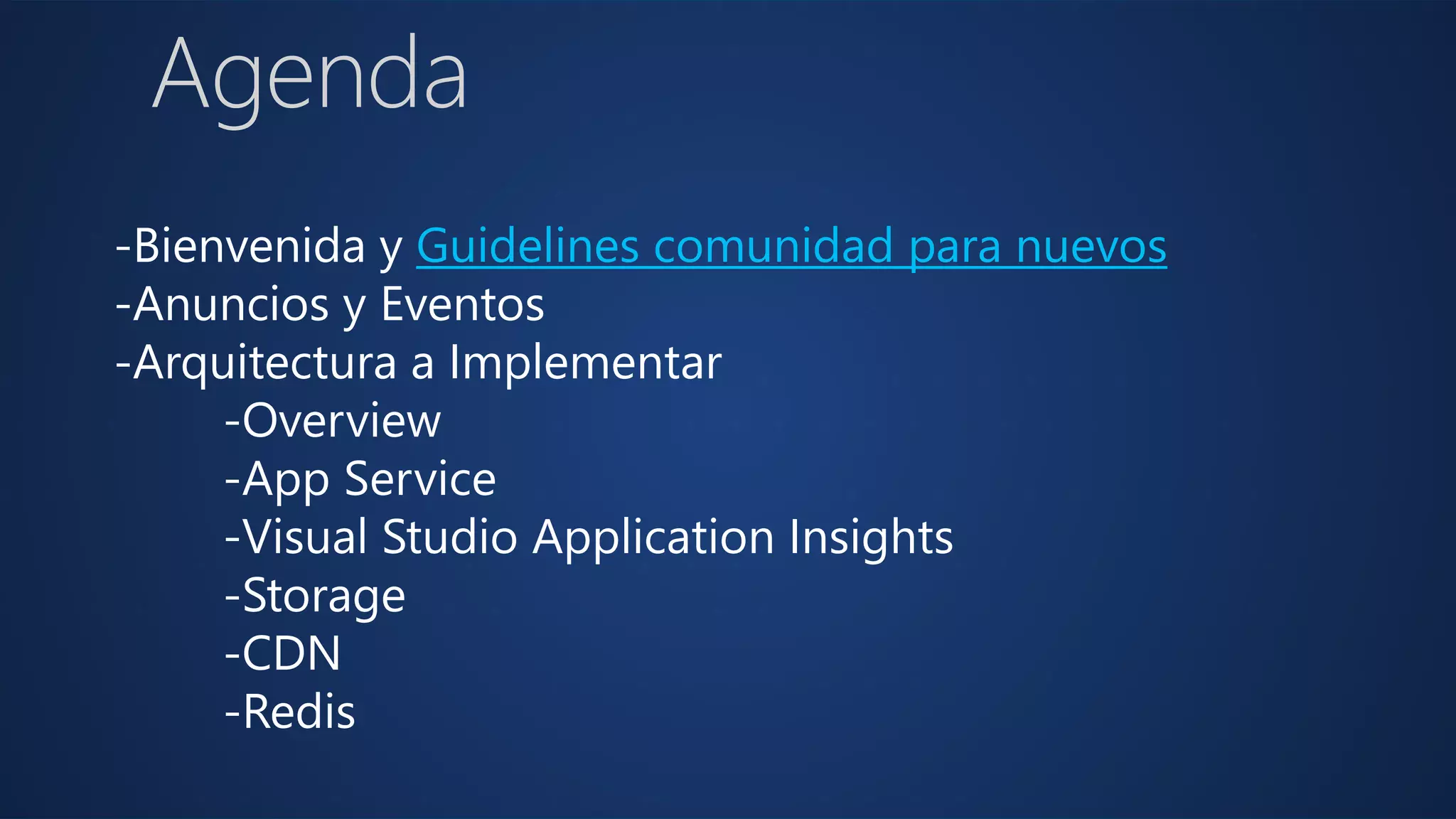 Agenda

-Bienvenida y Guidelines comunidad para nuevos
-Anuncios y Eventos
-Arquitectura a Implementar
-Overview
-App Service
-Visual Studio Application Insights
-Storage
-CDN
-Redis